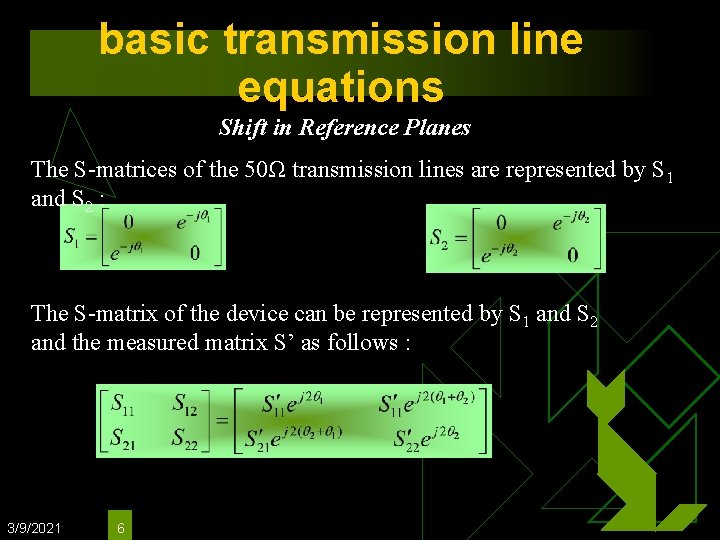 basic transmission line equations

Shift in Reference Planes

The S-matrices of the 50Ω transmission lines are represented by $S_1$ and $S_2$ :

$S_1 = \begin{bmatrix} 0 & e^{-j\theta_1} \\ e^{-j\theta_1} & 0 \end{bmatrix}$

$S_2 = \begin{bmatrix} 0 & e^{-j\theta_2} \\ e^{-j\theta_2} & 0 \end{bmatrix}$

The S-matrix of the device can be represented by $S_1$ and $S_2$ and the measured matrix S' as follows :

$\begin{bmatrix} S_{11} & S_{12} \\ S_{21} & S_{22} \end{bmatrix} = \begin{bmatrix} S'_{11}e^{j2\theta_1} & S'_{11}e^{j2(\theta_1+\theta_2)} \\ S'_{21}e^{j2(\theta_2+\theta_1)} & S'_{22}e^{j2\theta_2} \end{bmatrix}$

3/9/2021

6